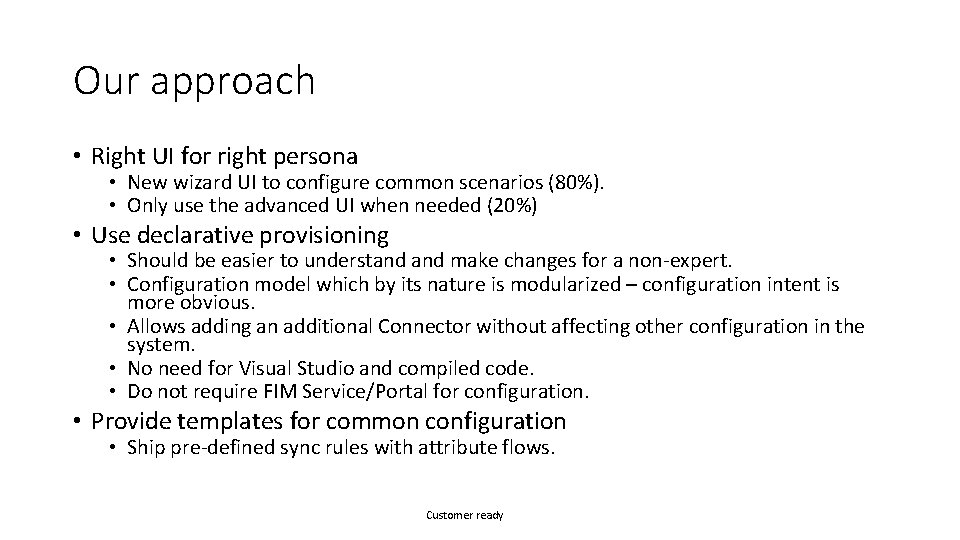 Our approach

• Right UI for right persona
  • New wizard UI to configure common scenarios (80%).
  • Only use the advanced UI when needed (20%)
• Use declarative provisioning
  • Should be easier to understand and make changes for a non-expert.
  • Configuration model which by its nature is modularized – configuration intent is more obvious.
  • Allows adding an additional Connector without affecting other configuration in the system.
  • No need for Visual Studio and compiled code.
  • Do not require FIM Service/Portal for configuration.
• Provide templates for common configuration
  • Ship pre-defined sync rules with attribute flows.

Customer ready